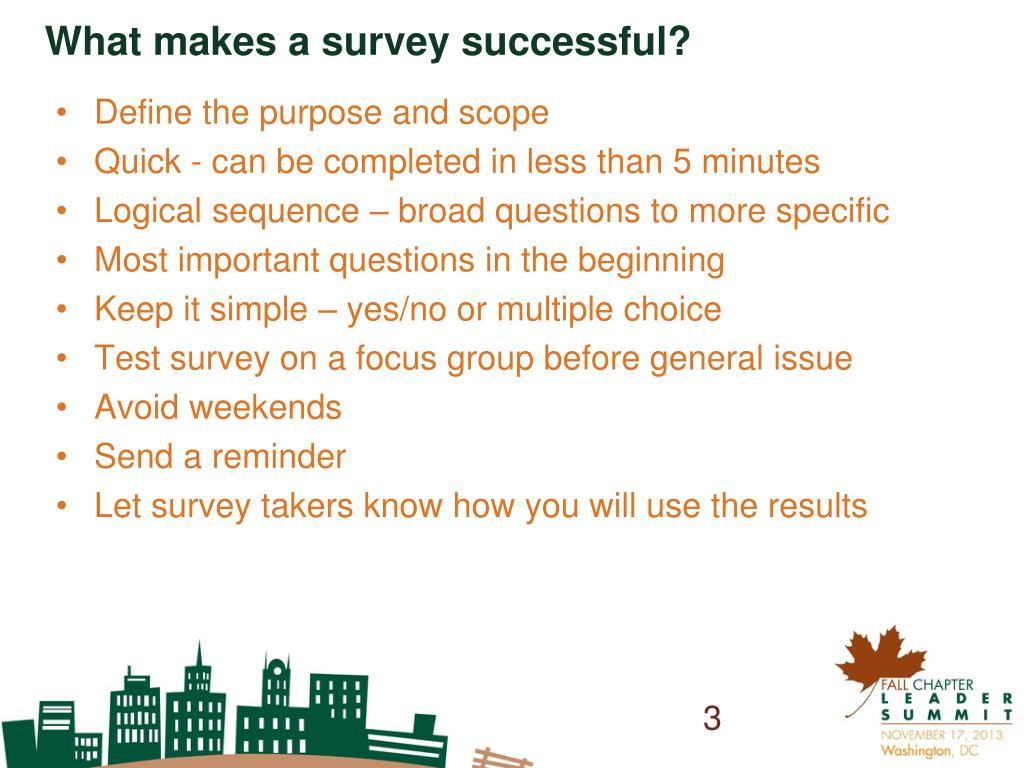 What makes a survey successful?

• Define the purpose and scope
• Quick - can be completed in less than 5 minutes
• Logical sequence – broad questions to more specific
• Most important questions in the beginning
• Keep it simple – yes/no or multiple choice
• Test survey on a focus group before general issue
• Avoid weekends
• Send a reminder
• Let survey takers know how you will use the results

3

FALL CHAPTER
LEADER
SUMMIT
NOVEMBER 17, 2013
Washington, DC